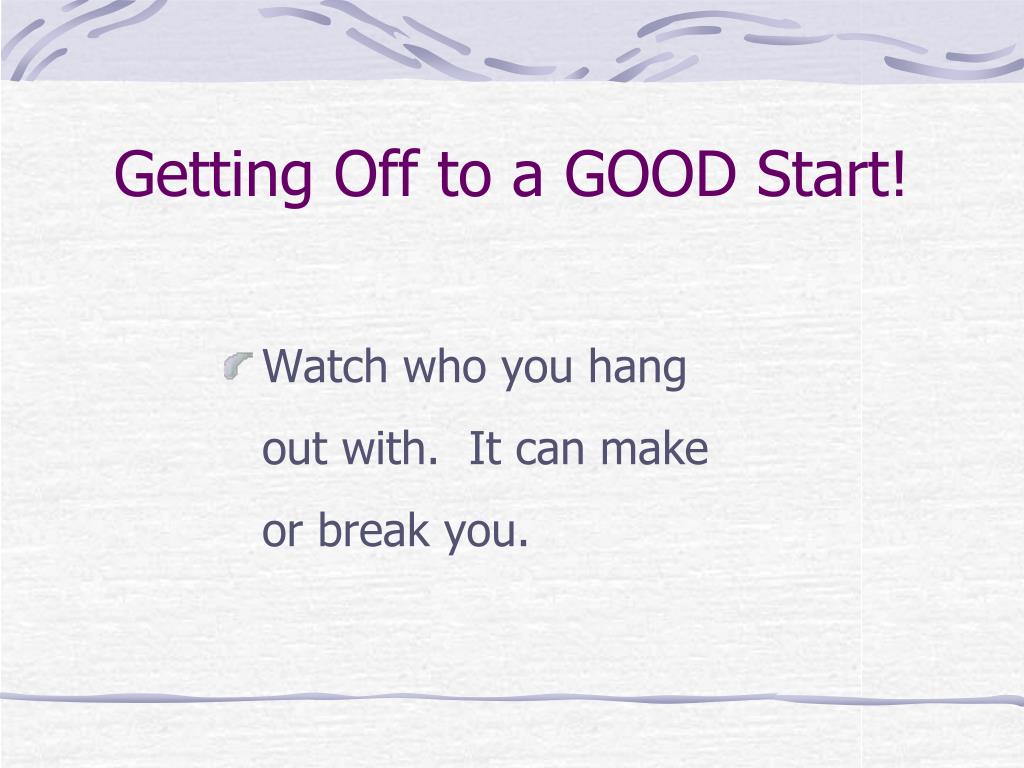 Getting Off to a GOOD Start!

Watch who you hang out with.  It can make or break you.